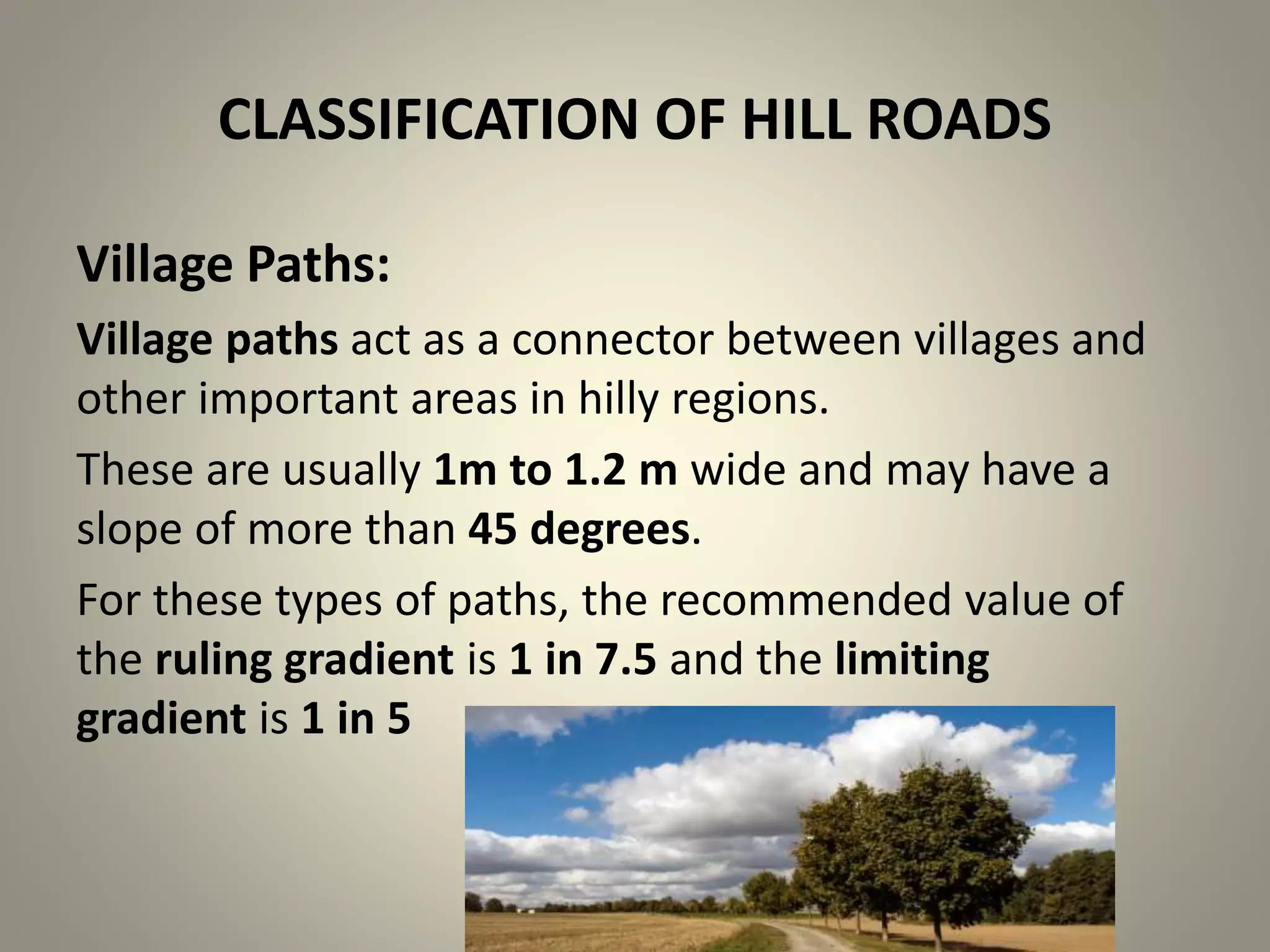 CLASSIFICATION OF HILL ROADS

Village Paths:

Village paths act as a connector between villages and other important areas in hilly regions.

These are usually 1m to 1.2 m wide and may have a slope of more than 45 degrees.

For these types of paths, the recommended value of the ruling gradient is 1 in 7.5 and the limiting gradient is 1 in 5